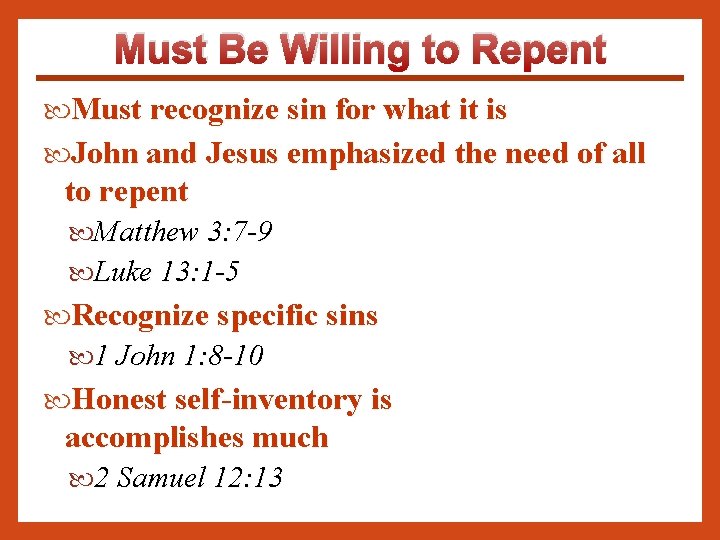 Must Be Willing to Repent

Must recognize sin for what it is

John and Jesus emphasized the need of all to repent

Matthew 3:7-9

Luke 13:1-5

Recognize specific sins

1 John 1:8-10

Honest self-inventory is accomplishes much

2 Samuel 12:13